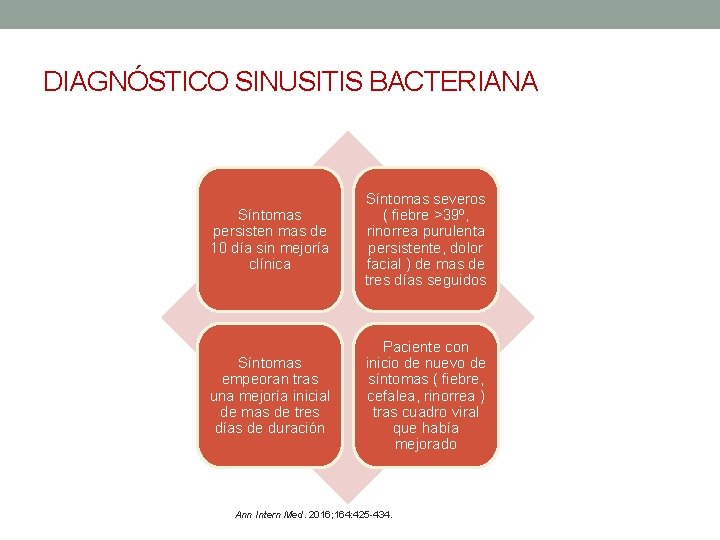 DIAGNÓSTICO SINUSITIS BACTERIANA

Síntomas persisten mas de 10 día sin mejoría clínica

Síntomas severos ( fiebre >39º, rinorrea purulenta persistente, dolor facial ) de mas de tres días seguidos

Síntomas empeoran tras una mejoría inicial de mas de tres días de duración

Paciente con inicio de nuevo de síntomas ( fiebre, cefalea, rinorrea ) tras cuadro viral que había mejorado

Ann Intern Med. 2016;164:425-434.